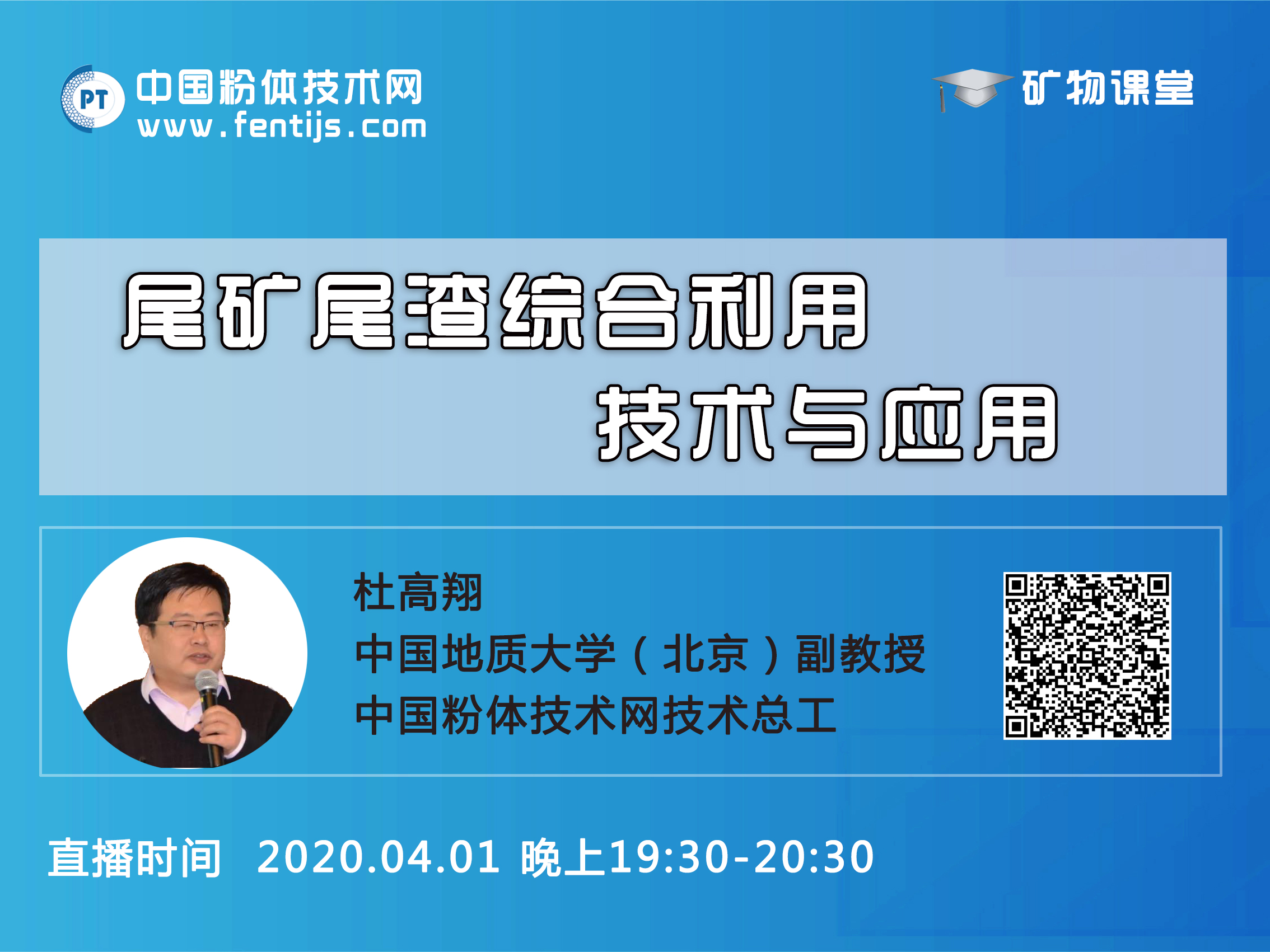 PT 中国粉体技术网
www.fentijs.com

矿物课堂

尾矿尾渣综合利用
技术与应用

杜高翔
中国地质大学（北京）副教授
中国粉体技术网技术总工

直播时间 2020.04.01 晚上19:30-20:30